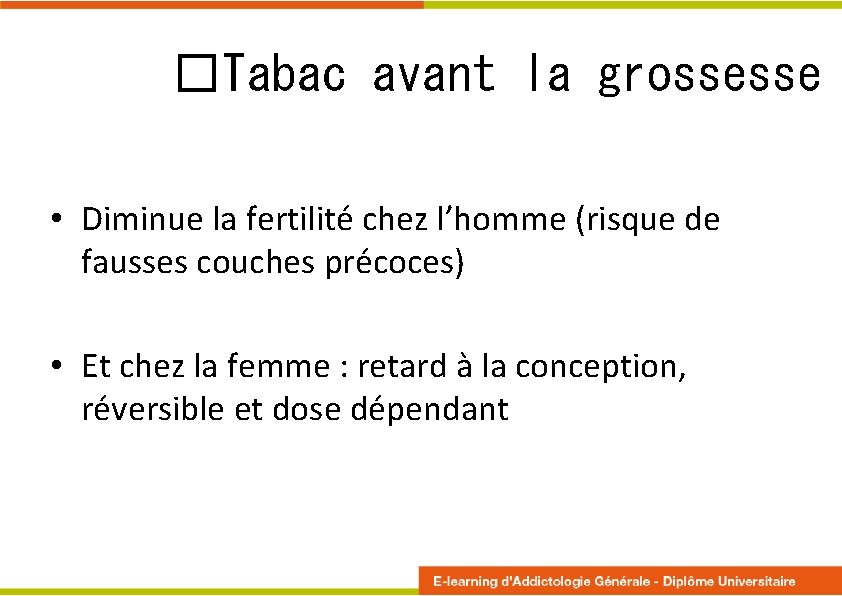 □Tabac avant la grossesse

• Diminue la fertilité chez l'homme (risque de fausses couches précoces)

• Et chez la femme : retard à la conception, réversible et dose dépendant

E-learning d'Addictologie Générale - Diplôme Universitaire